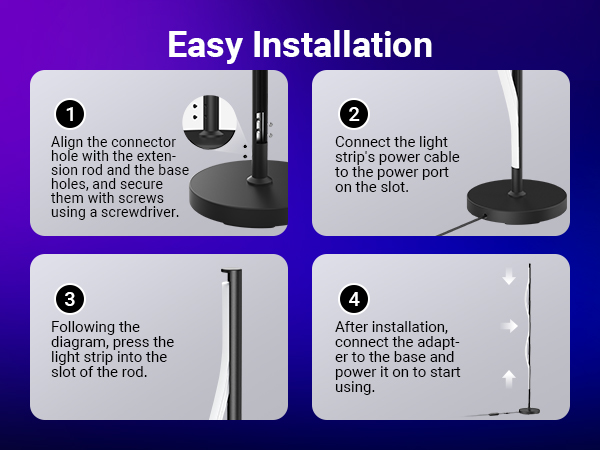 Easy Installation

1

Align the connector hole with the extension rod and the base holes, and secure them with screws using a screwdriver.

2

Connect the light strip's power cable to the power port on the slot.

3

Following the diagram, press the light strip into the slot of the rod.

4

After installation, connect the adapter to the base and power it on to start using.